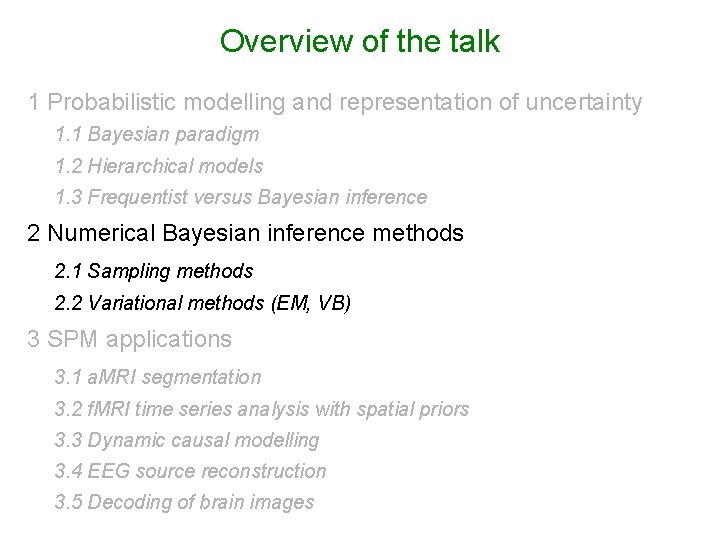 Overview of the talk

1 Probabilistic modelling and representation of uncertainty

1.1 Bayesian paradigm

1.2 Hierarchical models

1.3 Frequentist versus Bayesian inference

2 Numerical Bayesian inference methods

2.1 Sampling methods

2.2 Variational methods (EM, VB)

3 SPM applications

3.1 aMRI segmentation

3.2 fMRI time series analysis with spatial priors

3.3 Dynamic causal modelling

3.4 EEG source reconstruction

3.5 Decoding of brain images